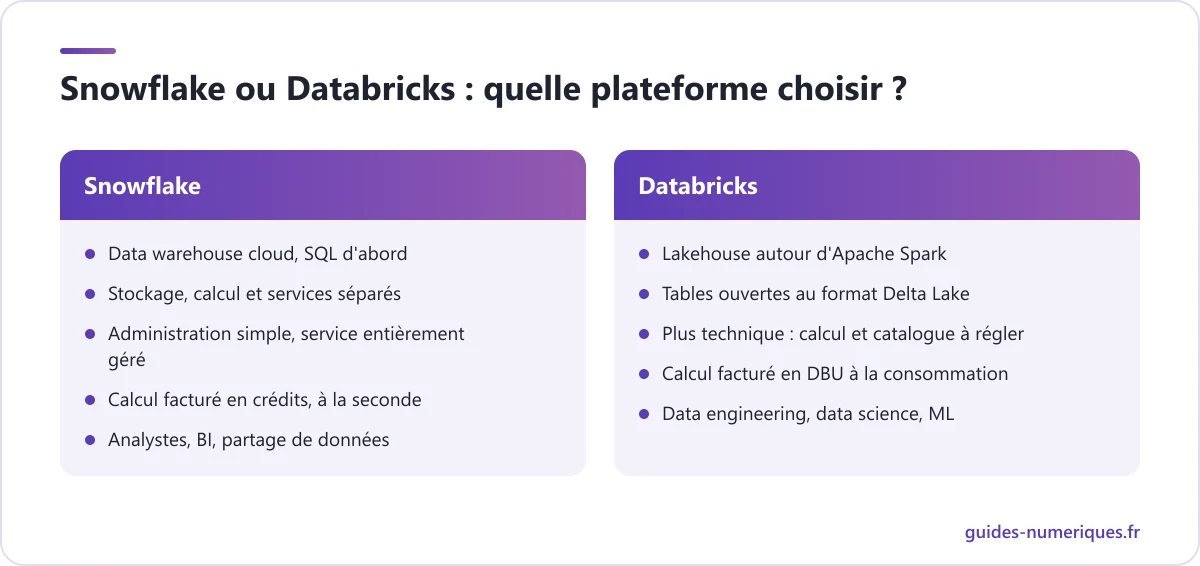 Snowflake ou Databricks : quelle plateforme choisir ?

Snowflake

- Data warehouse cloud, SQL d'abord
- Stockage, calcul et services séparés
- Administration simple, service entièrement géré
- Calcul facturé en crédits, à la seconde
- Analystes, BI, partage de données

Databricks

- Lakehouse autour d'Apache Spark
- Tables ouvertes au format Delta Lake
- Plus technique : calcul et catalogue à régler
- Calcul facturé en DBU à la consommation
- Data engineering, data science, ML

guides-numeriques.fr